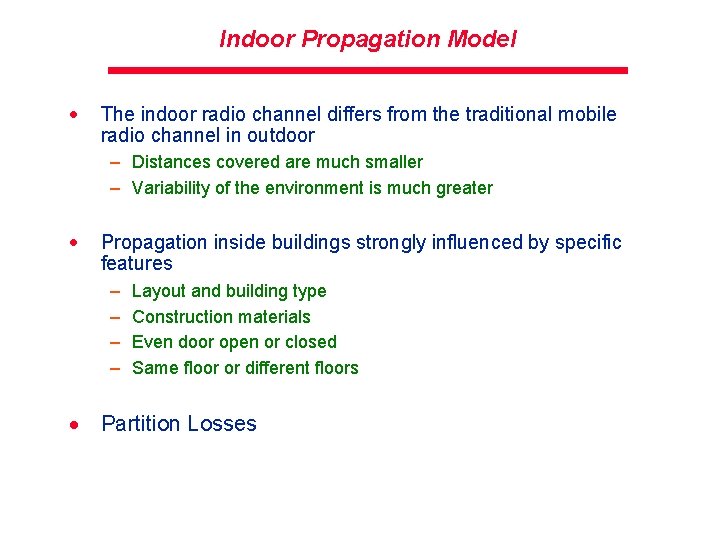 Indoor Propagation Model

• The indoor radio channel differs from the traditional mobile radio channel in outdoor
– Distances covered are much smaller
– Variability of the environment is much greater

• Propagation inside buildings strongly influenced by specific features
– Layout and building type
– Construction materials
– Even door open or closed
– Same floor or different floors

• Partition Losses